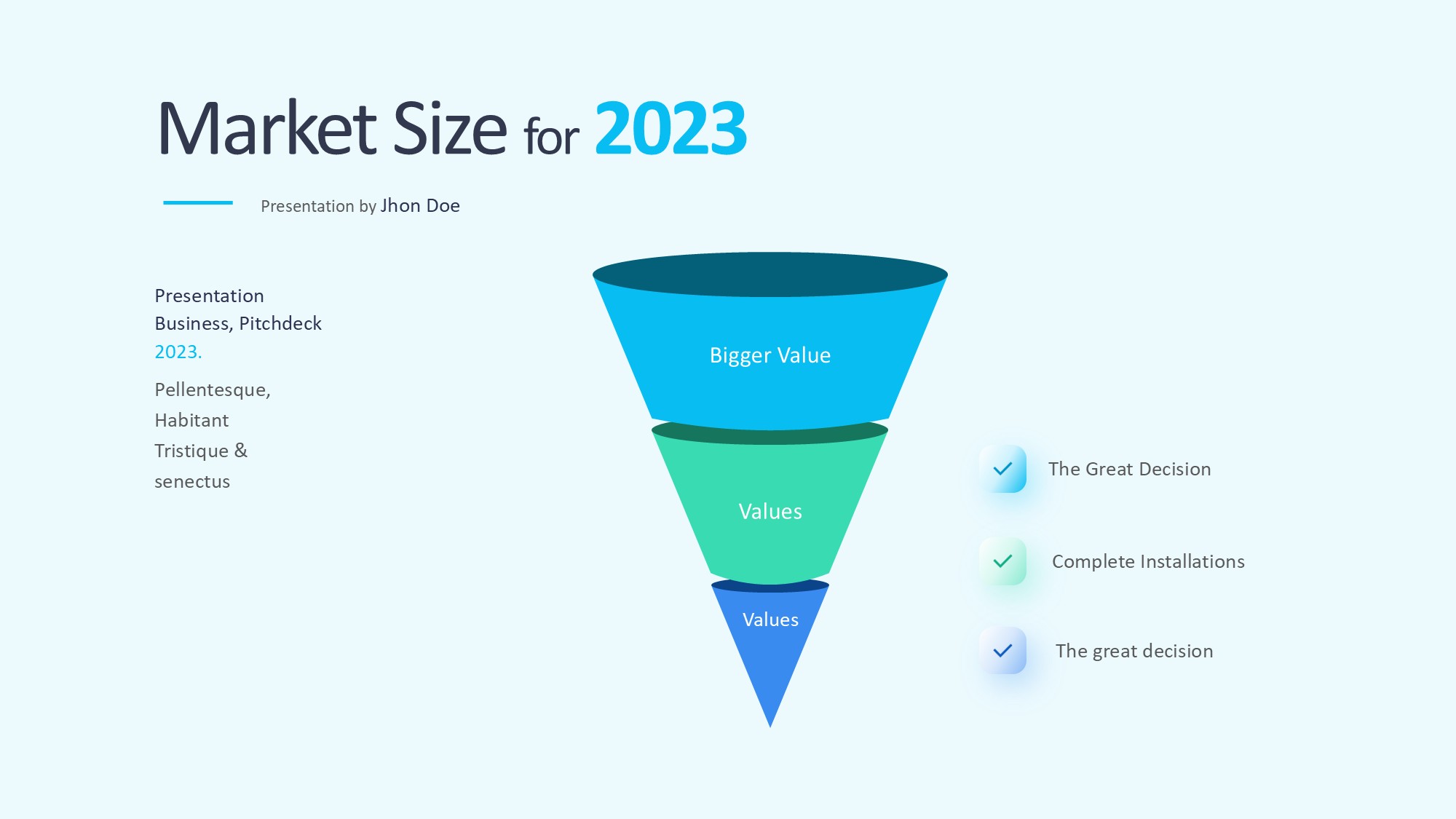 Market Size for 2023

Presentation by Jhon Doe

Presentation
Business, Pitchdeck
2023.

Pellentesque,
Habitant
Tristique &
senectus

Bigger Value

Values

Values

The Great Decision

Complete Installations

The great decision